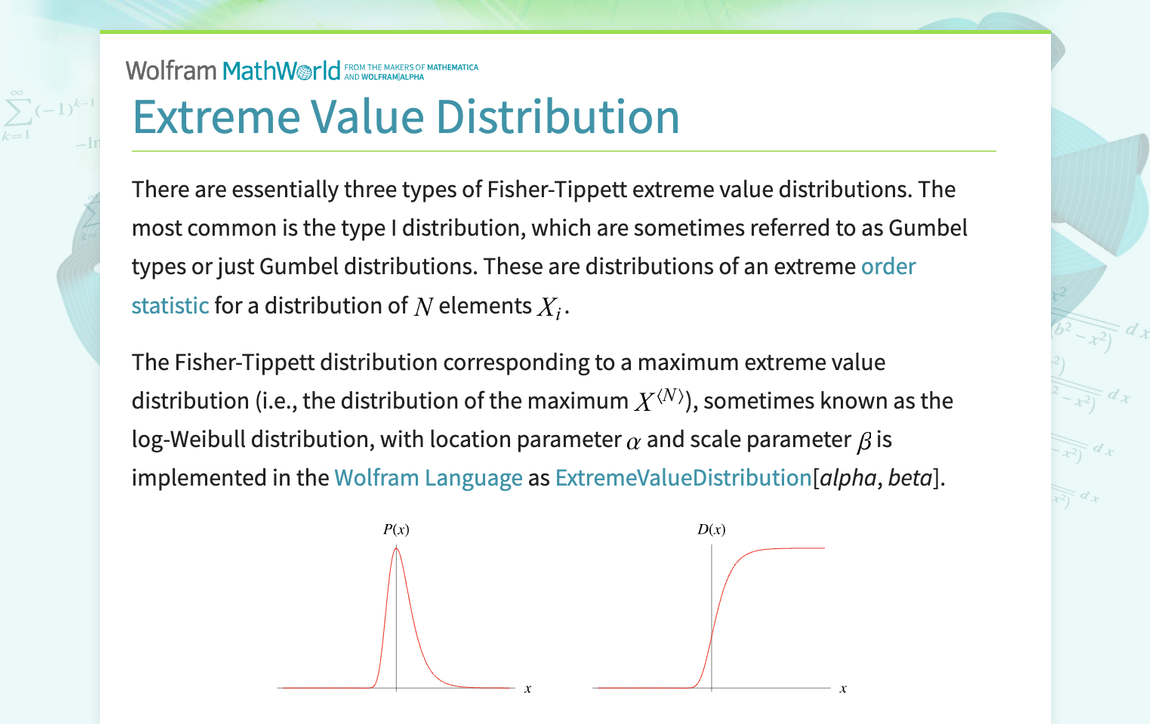 Wolfram MathWorld FROM THE MAKERS OF MATHEMATICA AND WOLFRAM|ALPHA

Extreme Value Distribution

There are essentially three types of Fisher-Tippett extreme value distributions. The most common is the type I distribution, which are sometimes referred to as Gumbel types or just Gumbel distributions. These are distributions of an extreme order statistic for a distribution of $N$ elements $X_i$.

The Fisher-Tippett distribution corresponding to a maximum extreme value distribution (i.e., the distribution of the maximum $X^{\langle N \rangle}$), sometimes known as the log-Weibull distribution, with location parameter $\alpha$ and scale parameter $\beta$ is implemented in the Wolfram Language as ExtremeValueDistribution[alpha, beta].

$P(x)$

$x$

$D(x)$

$x$